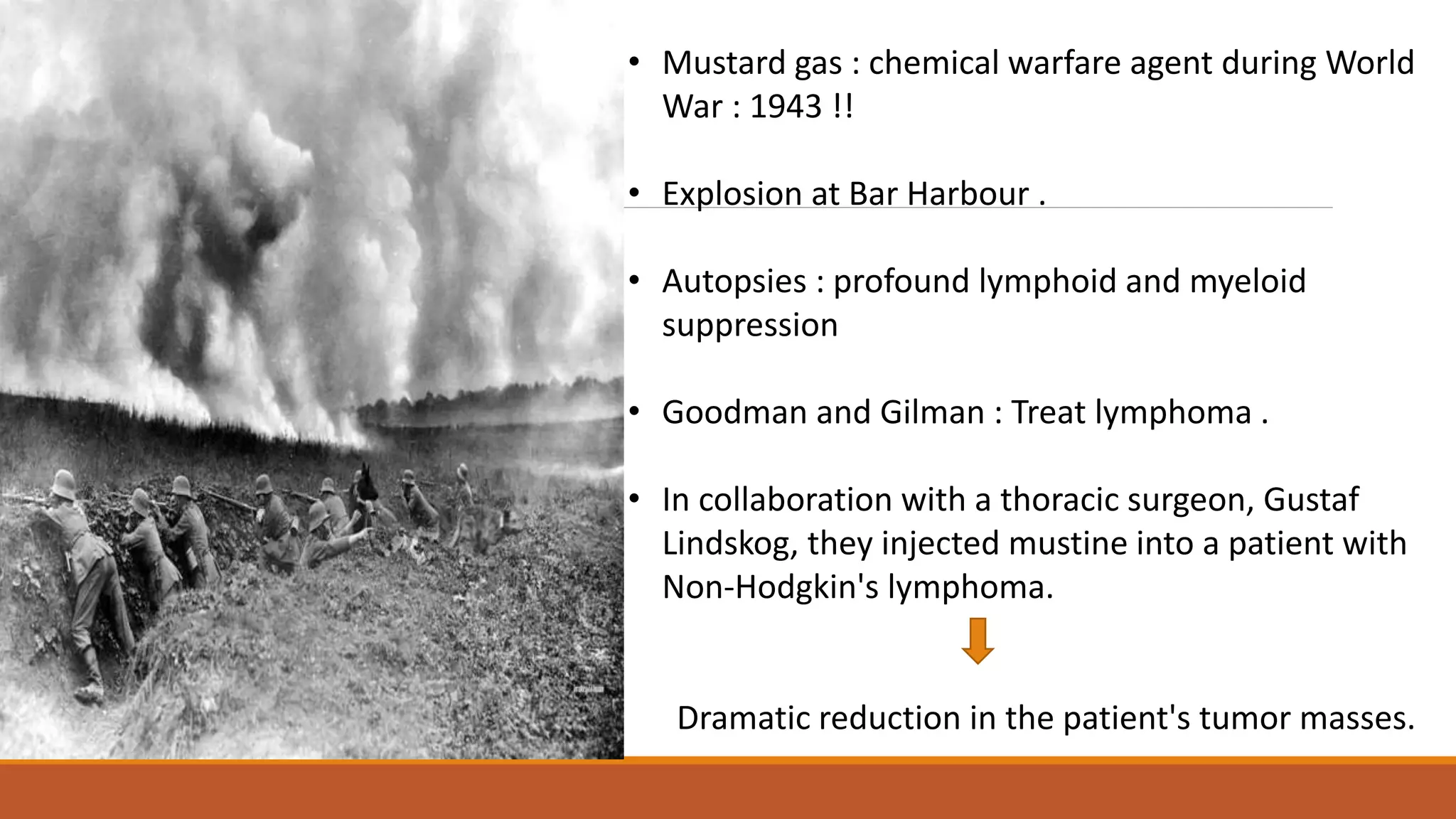 • Mustard gas : chemical warfare agent during World War : 1943 !!

• Explosion at Bar Harbour .

• Autopsies : profound lymphoid and myeloid suppression

• Goodman and Gilman : Treat lymphoma .

• In collaboration with a thoracic surgeon, Gustaf Lindskog, they injected mustine into a patient with Non-Hodgkin's lymphoma.

Dramatic reduction in the patient's tumor masses.